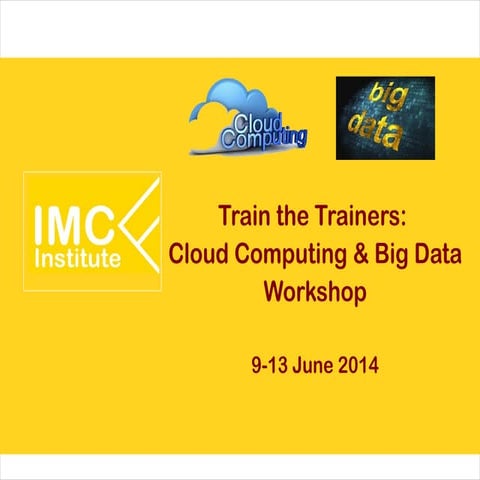 Cloud Computing

big data

IMC Institute

Train the Trainers: Cloud Computing & Big Data Workshop

9-13 June 2014